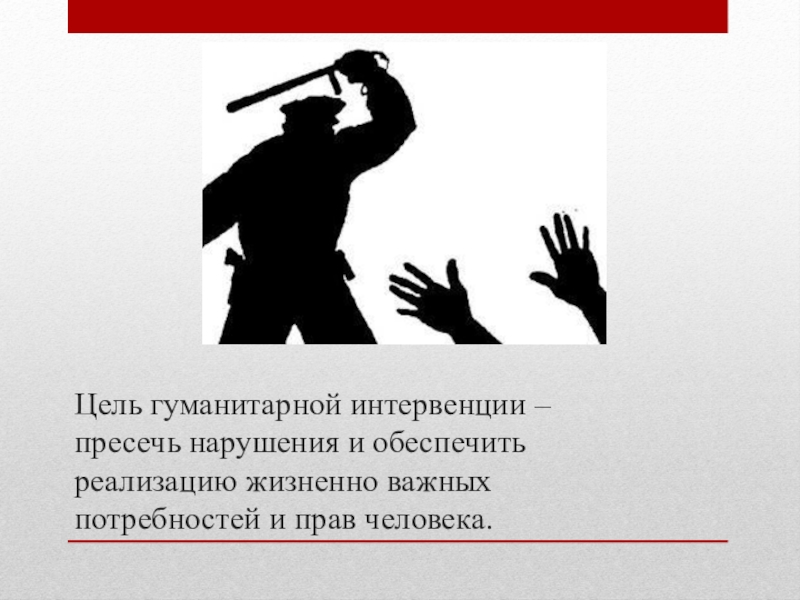 Цель гуманитарной интервенции – пресечь нарушения и обеспечить реализацию жизненно важных потребностей и прав человека.